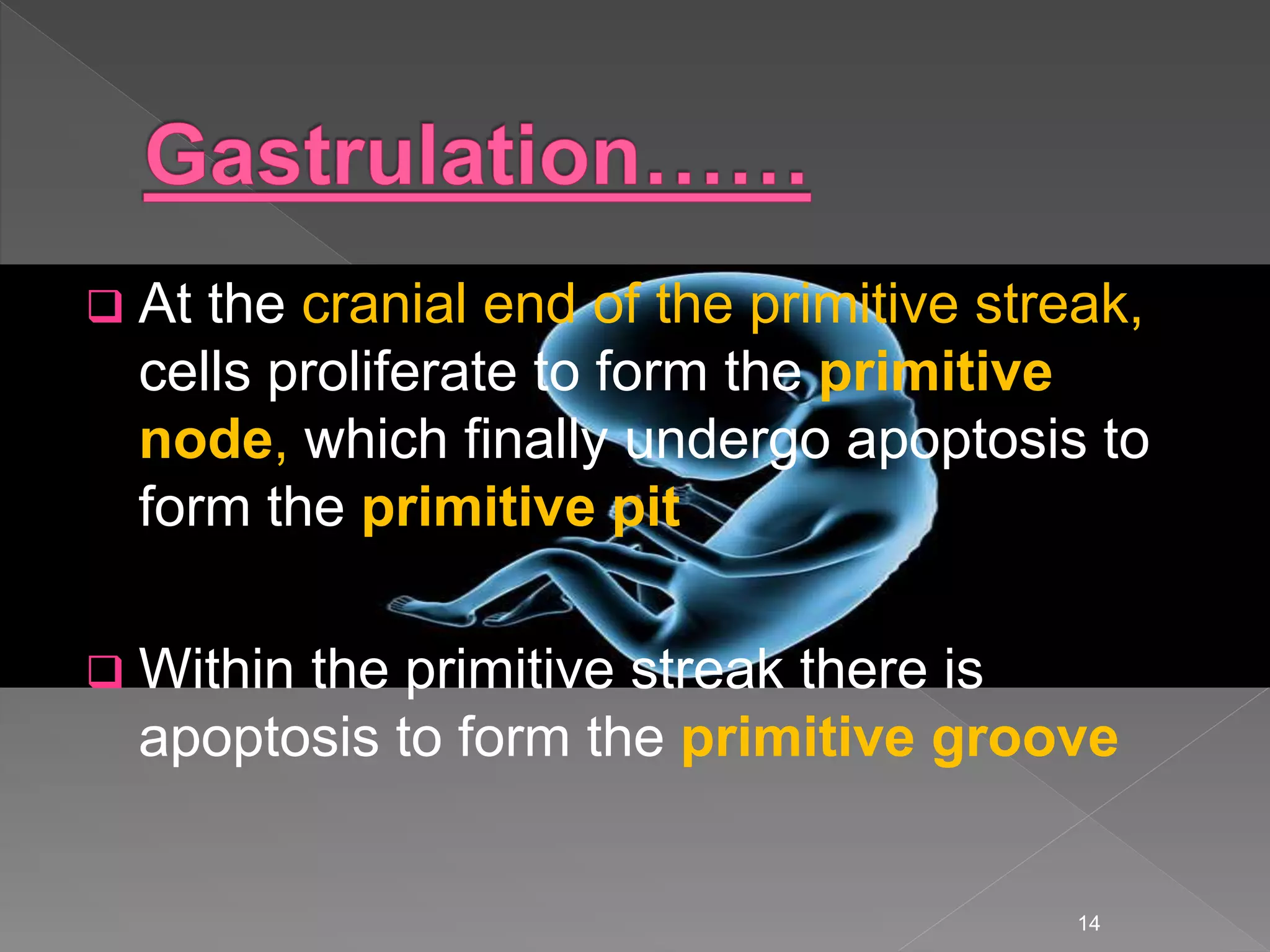 Gastrulation……

❑ At the cranial end of the primitive streak, cells proliferate to form the primitive node, which finally undergo apoptosis to form the primitive pit

❑ Within the primitive streak there is apoptosis to form the primitive groove

14